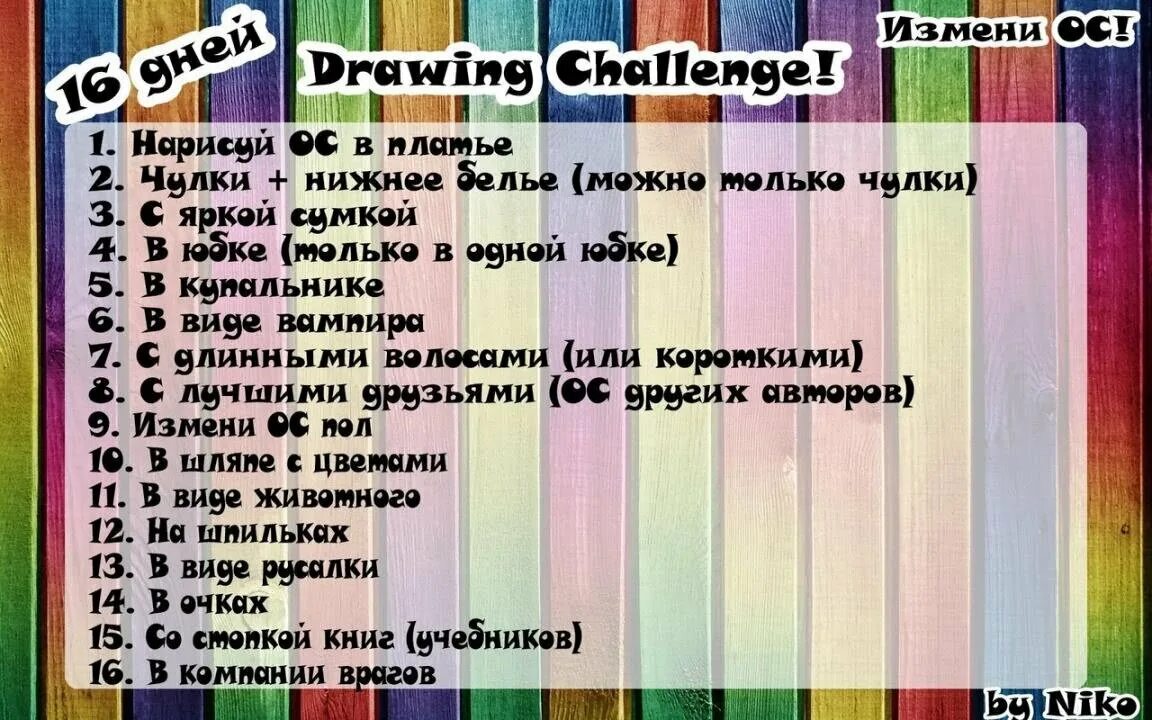 16 дней

Drawing Challenge!

Измени ОС!

1. Нарисуй ОС в платье
2. Чулки + нижнее белье (можно только чулки)
3. С яркой сумкой
4. В юбке (только в одной юбке)
5. В купальнике
6. В виде вампира
7. С длинными волосами (или короткими)
8. С лучшими друзьями (ОС других авторов)
9. Измени ОС пол
10. В шляпе с цветами
11. В виде животного
12. На шпильках
13. В виде русалки
14. В очках
15. Со стопкой книг (учебников)
16. В компании врагов

by Niko